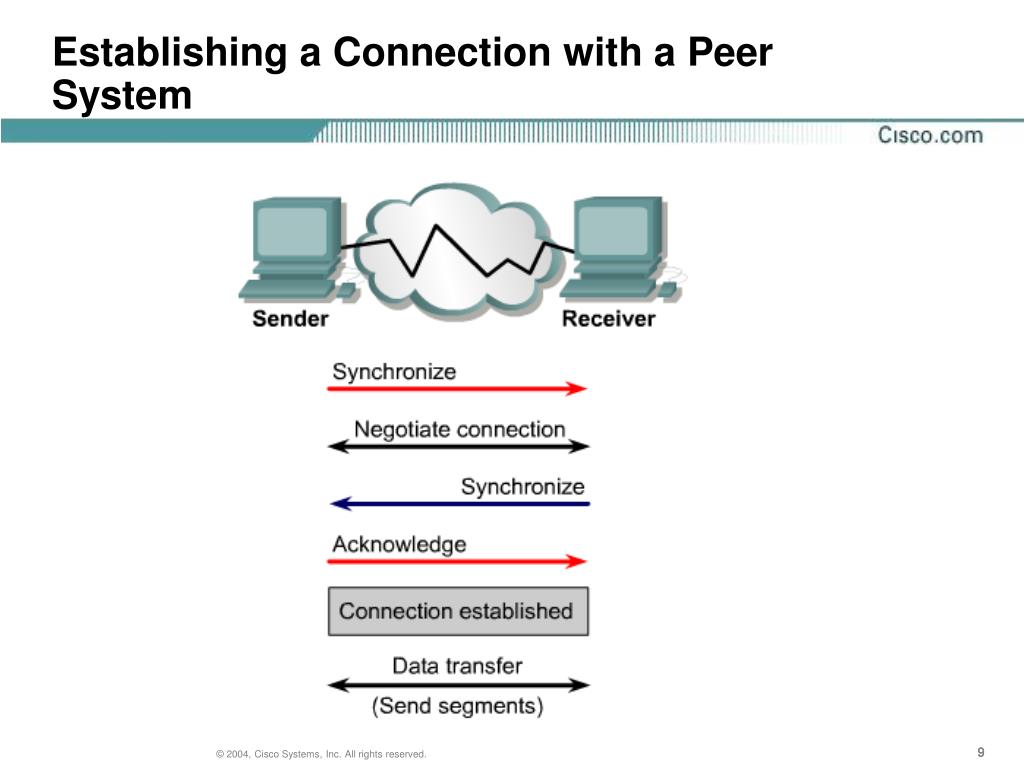 Establishing a Connection with a Peer System

Cisco.com

Sender

Receiver

Synchronize

Negotiate connection

Synchronize

Acknowledge

Connection established

Data transfer

(Send segments)

© 2004, Cisco Systems, Inc. All rights reserved.

9